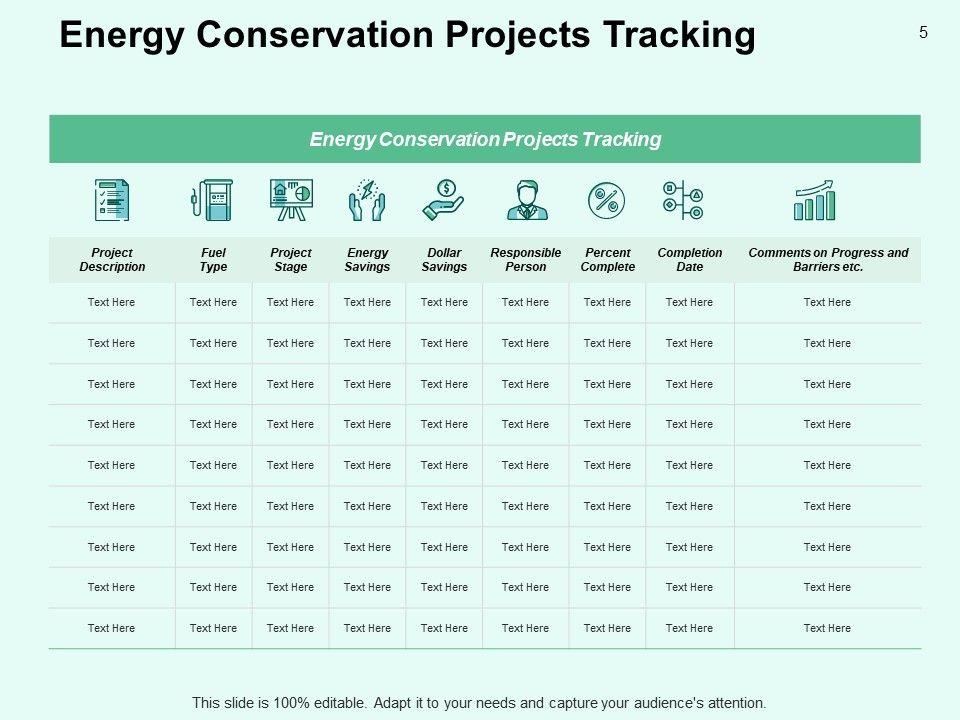 Energy Conservation Projects Tracking

5

Energy Conservation Projects Tracking

| Project Description | Fuel Type | Project Stage | Energy Savings | Dollar Savings | Responsible Person | Percent Complete | Completion Date | Comments on Progress and Barriers etc. |
|---|---|---|---|---|---|---|---|---|
| Text Here | Text Here | Text Here | Text Here | Text Here | Text Here | Text Here | Text Here | Text Here |
| Text Here | Text Here | Text Here | Text Here | Text Here | Text Here | Text Here | Text Here | Text Here |
| Text Here | Text Here | Text Here | Text Here | Text Here | Text Here | Text Here | Text Here | Text Here |
| Text Here | Text Here | Text Here | Text Here | Text Here | Text Here | Text Here | Text Here | Text Here |
| Text Here | Text Here | Text Here | Text Here | Text Here | Text Here | Text Here | Text Here | Text Here |
| Text Here | Text Here | Text Here | Text Here | Text Here | Text Here | Text Here | Text Here | Text Here |
| Text Here | Text Here | Text Here | Text Here | Text Here | Text Here | Text Here | Text Here | Text Here |
| Text Here | Text Here | Text Here | Text Here | Text Here | Text Here | Text Here | Text Here | Text Here |
| Text Here | Text Here | Text Here | Text Here | Text Here | Text Here | Text Here | Text Here | Text Here |

This slide is 100% editable. Adapt it to your needs and capture your audience's attention.